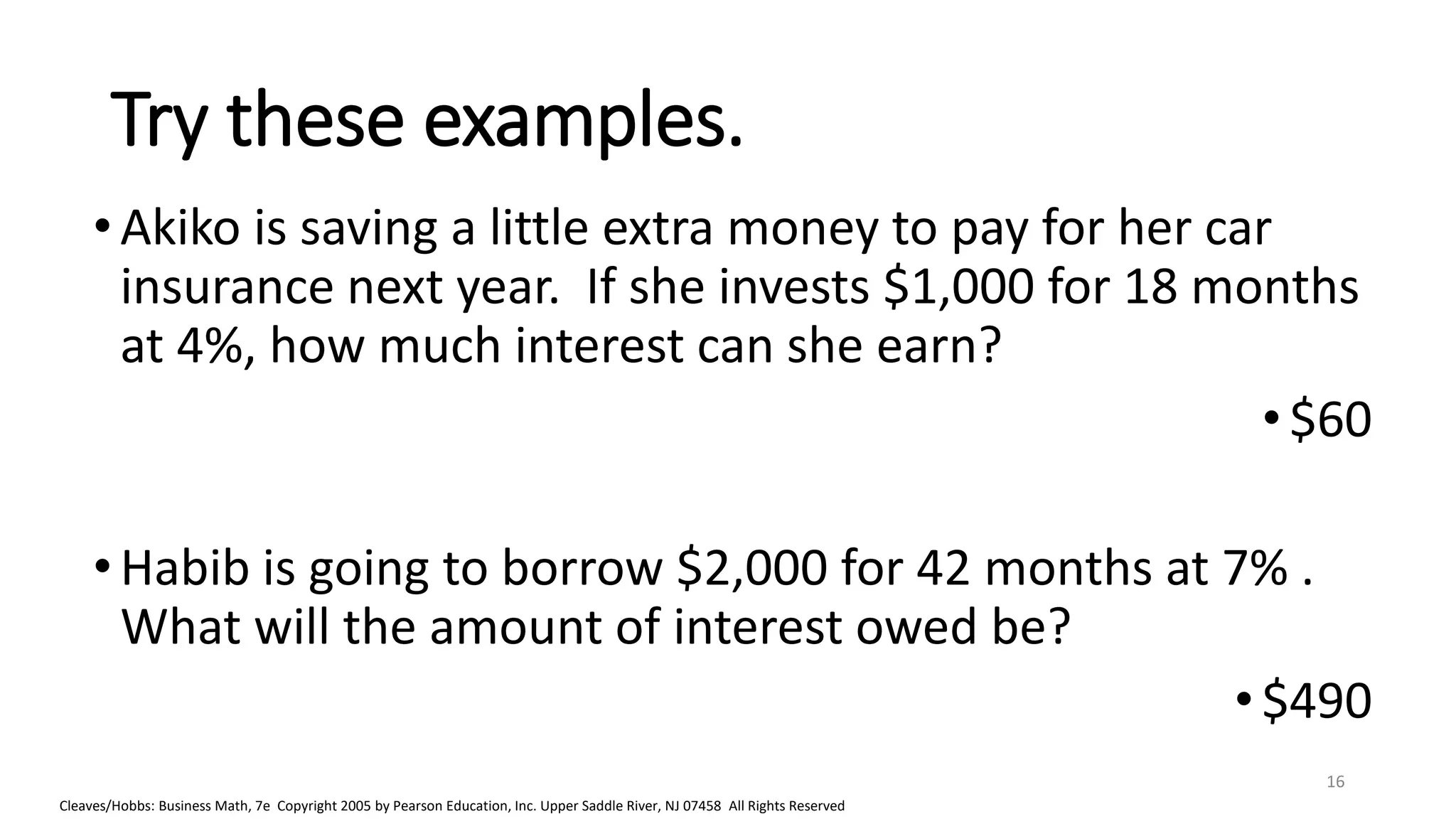 Try these examples.

• Akiko is saving a little extra money to pay for her car insurance next year. If she invests \$1,000 for 18 months at 4%, how much interest can she earn?

• \$60

• Habib is going to borrow \$2,000 for 42 months at 7% . What will the amount of interest owed be?

• \$490

16

Cleaves/Hobbs: Business Math, 7e Copyright 2005 by Pearson Education, Inc. Upper Saddle River, NJ 07458 All Rights Reserved